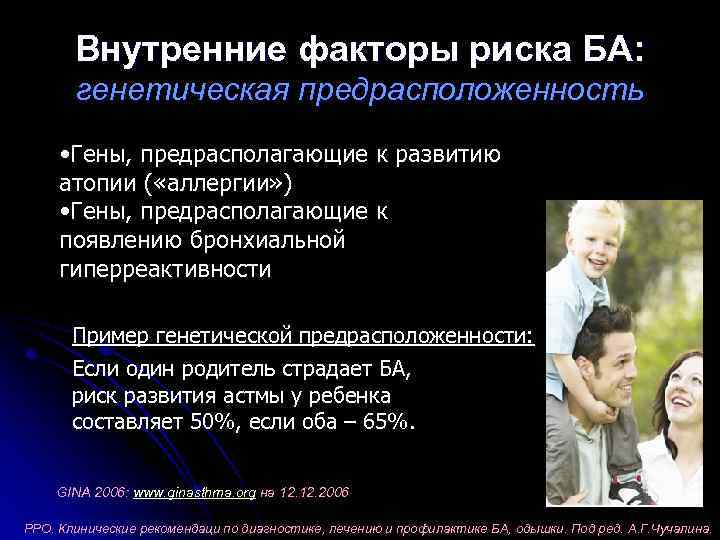 Внутренние факторы риска БА:
генетическая предрасположенность

•Гены, предрасполагающие к развитию атопии («аллергии»)
•Гены, предрасполагающие к появлению бронхиальной гиперреактивности

Пример генетической предрасположенности:
Если один родитель страдает БА, риск развития астмы у ребенка составляет 50%, если оба – 65%.

GINA 2006: www.ginasthma.org на 12.12.2006

РРО. Клинические рекомендаци по диагностике, лечению и профилактике БА, одышки. Под ред. А.Г.Чучалина.